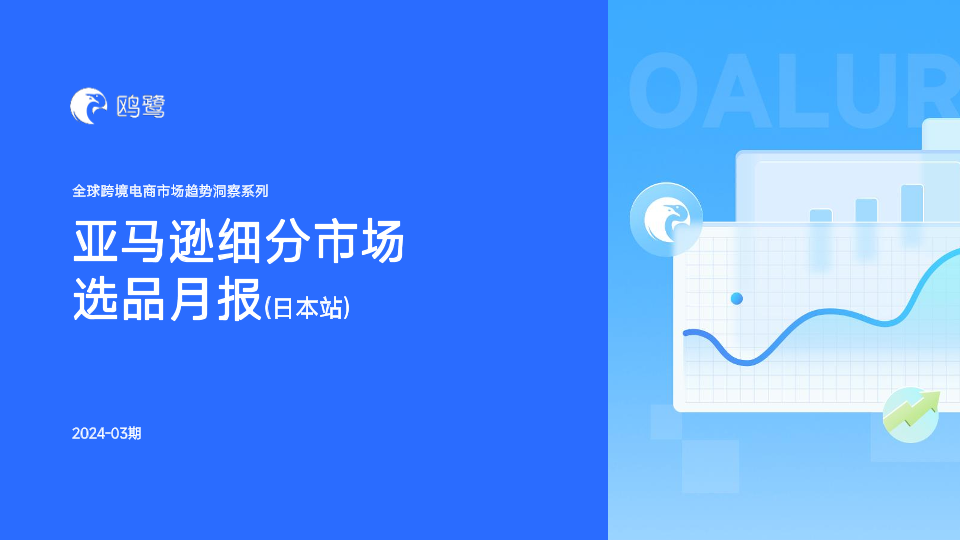 鸥鹭

全球跨境电商市场趋势洞察系列

亚马逊细分市场
选品月报(日本站)

2024-03期

OALUR